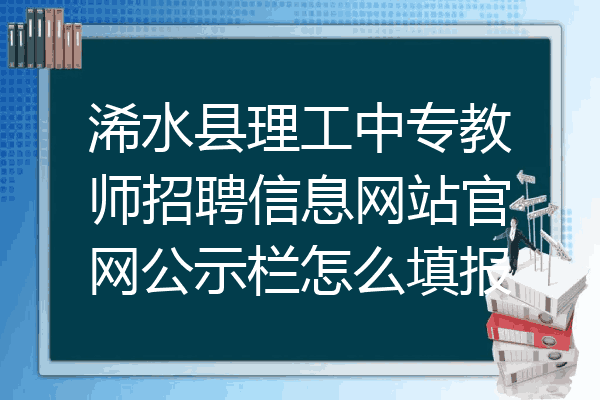 浠水县理工中专教师招聘信息网站官网公示栏怎么填报